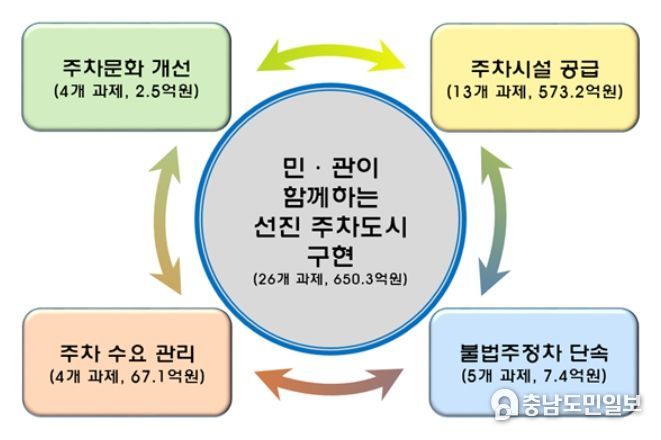 주차문화 개선
(4개 과제, 2.5억원)

주차시설 공급
(13개 과제, 573.2억원)

민 · 관이
함께하는
선진 주차도시
구현
(26개 과제, 650.3억원)

주차 수요 관리
(4개 과제, 67.1억원)

불법주정차 단속
(5개 과제, 7.4억원)

충남도민일보